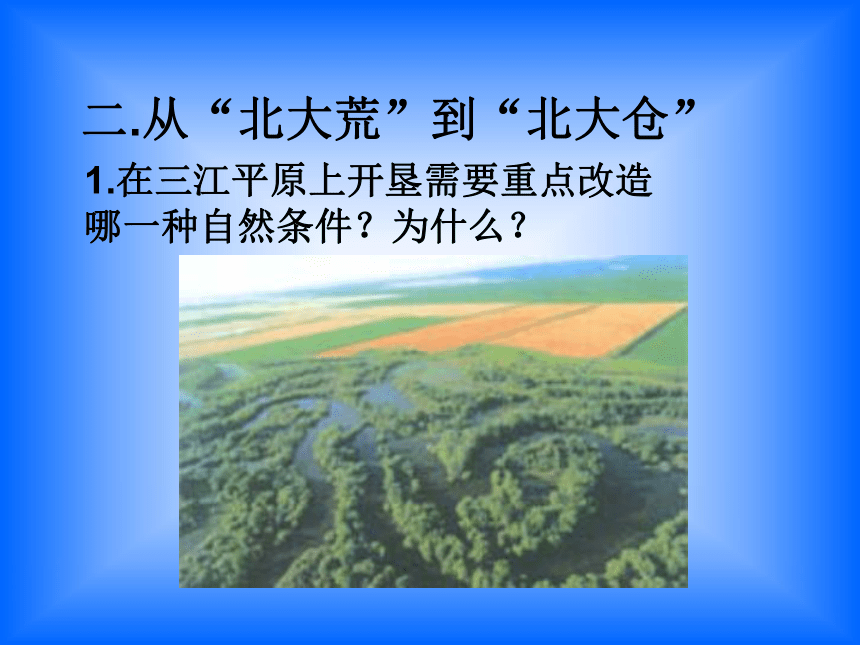 二.从“北大荒”到“北大仓”

1.在三江平原上开垦需要重点改造哪一种自然条件？为什么？